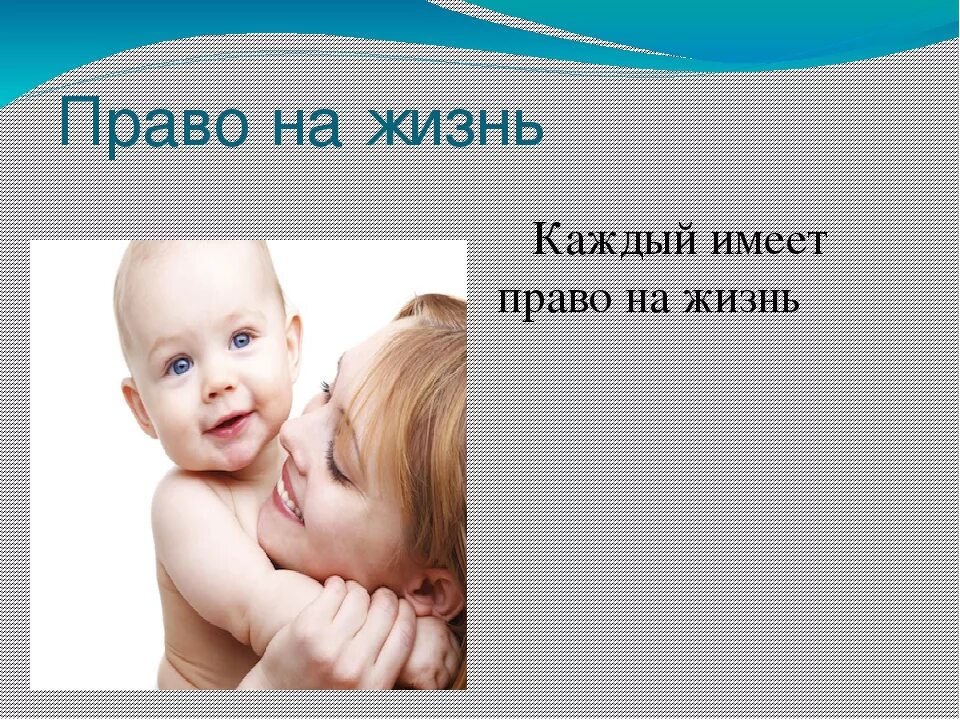 Право на жизнь

Каждый имеет право на жизнь